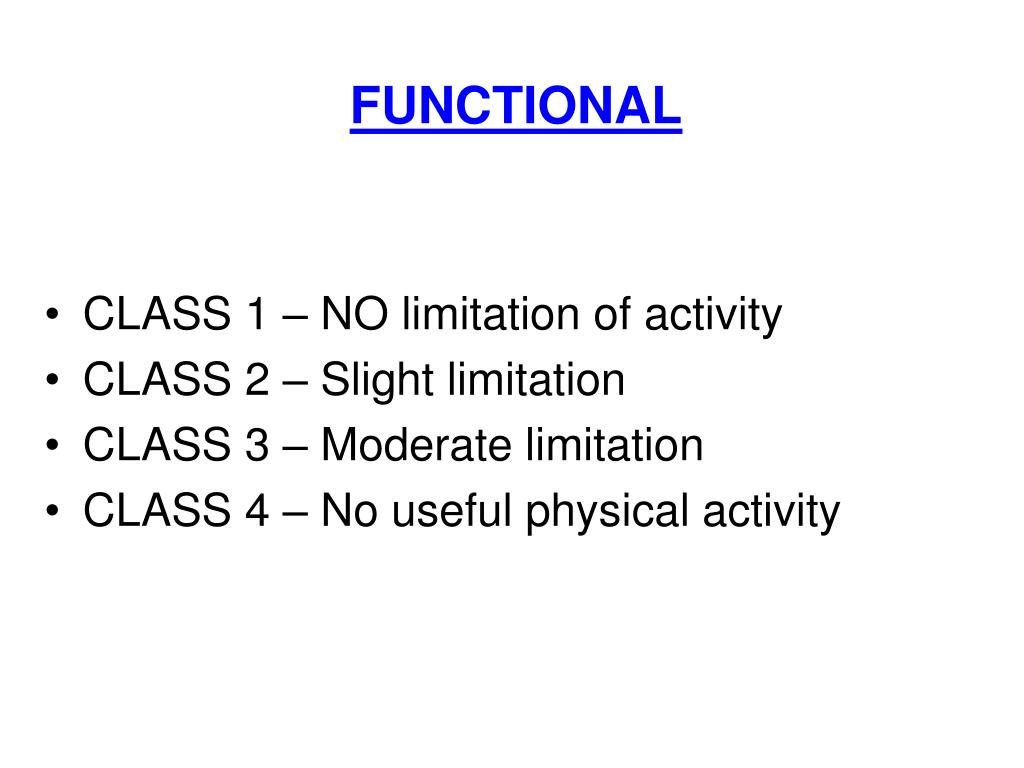 FUNCTIONAL

• CLASS 1 – NO limitation of activity
• CLASS 2 – Slight limitation
• CLASS 3 – Moderate limitation
• CLASS 4 – No useful physical activity